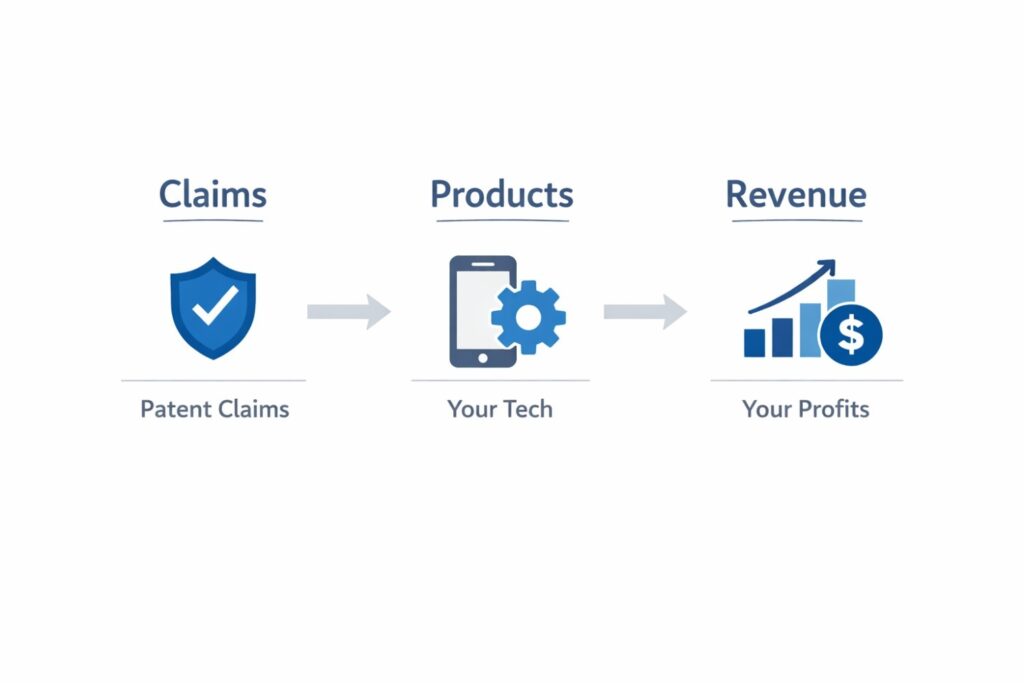 Claims

Patent Claims

Products

Your Tech

Revenue

$

Your Profits